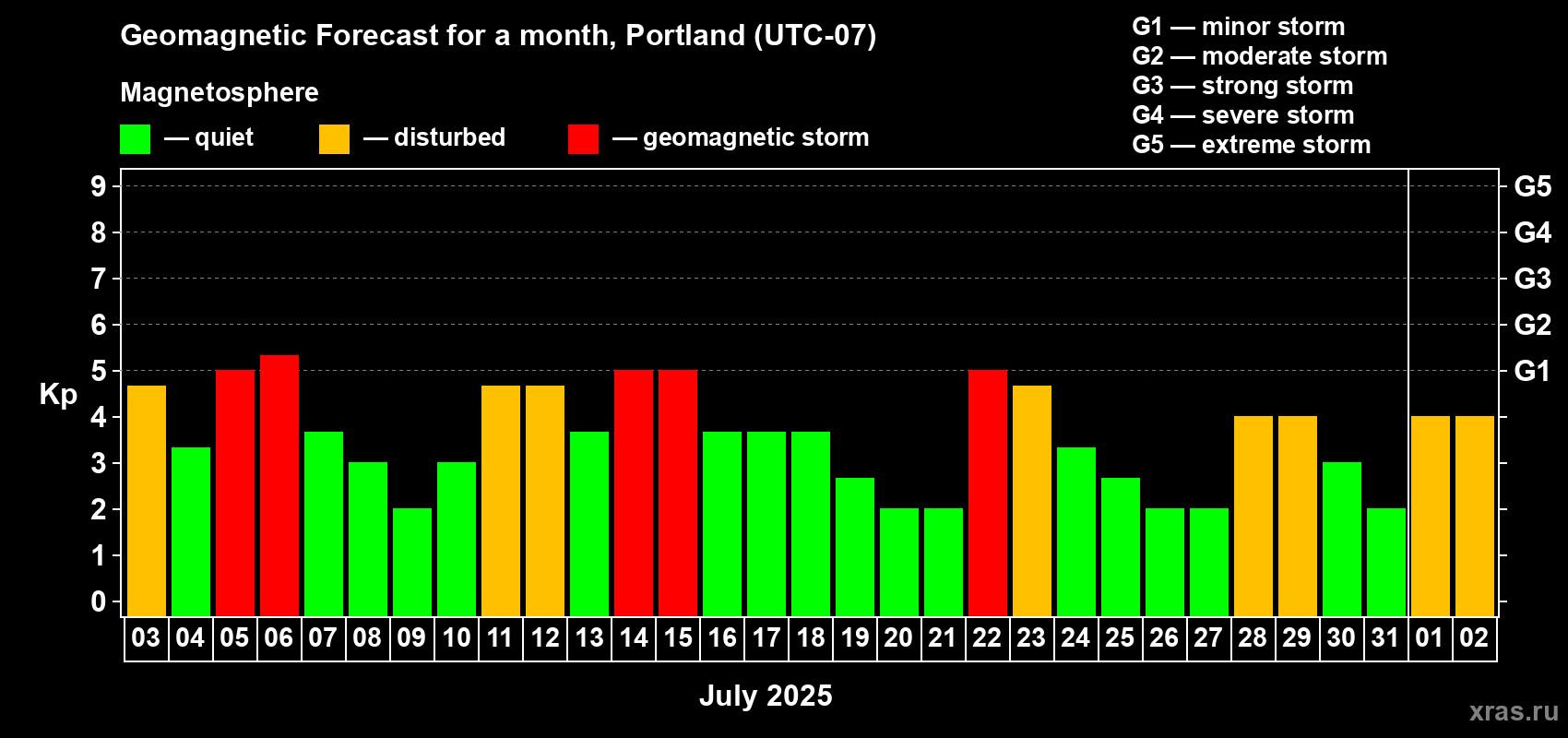 Geomagnetic Forecast for a month, Portland (UTC-07)

Magnetosphere

— quiet — disturbed — geomagnetic storm

G1 — minor storm
G2 — moderate storm
G3 — strong storm
G4 — severe storm
G5 — extreme storm

Kp

9 8 7 6 5 4 3 2 1 0

G5 G4 G3 G2 G1

03 04 05 06 07 08 09 10 11 12 13 14 15 16 17 18 19 20 21 22 23 24 25 26 27 28 29 30 31 01 02

July 2025

xras.ru